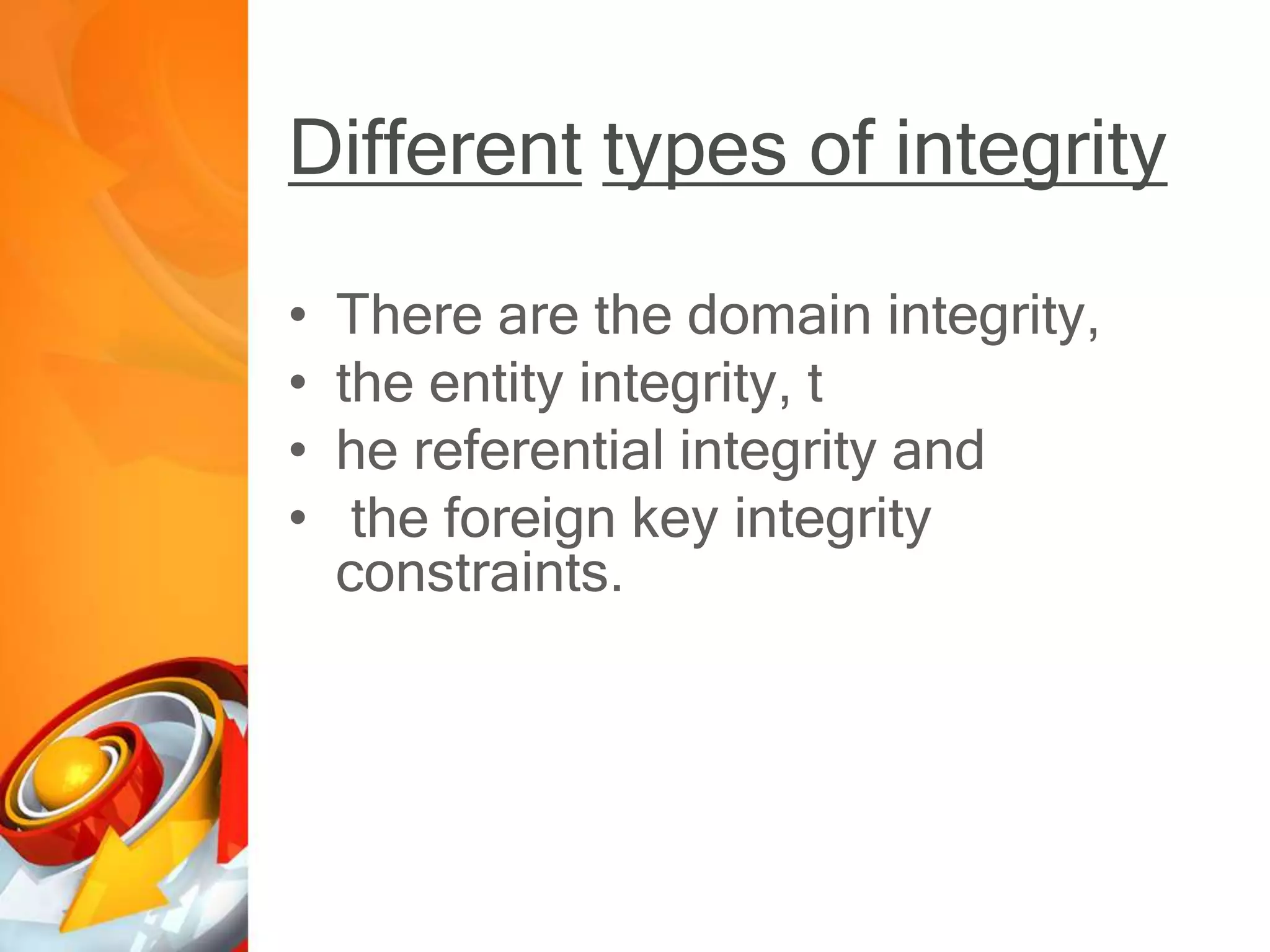 Different types of integrity

• There are the domain integrity,
• the entity integrity, t
• he referential integrity and
• the foreign key integrity constraints.